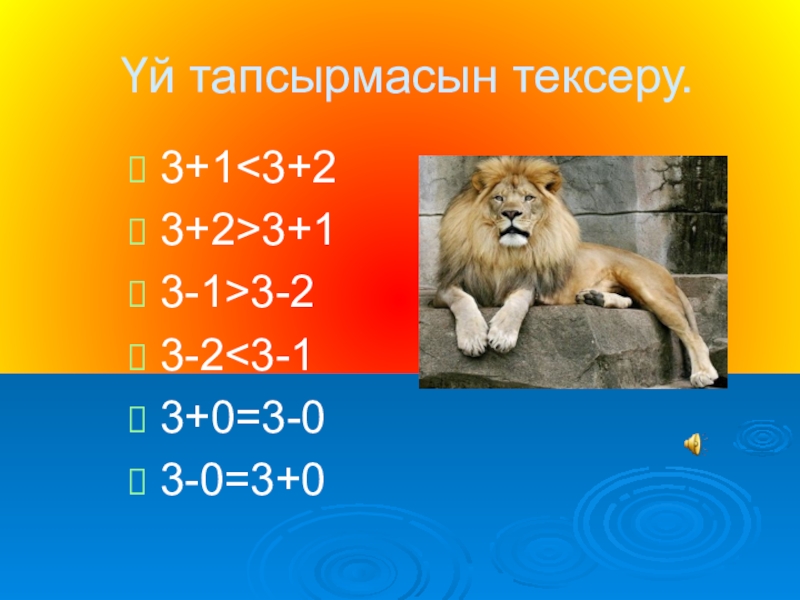 Үй тапсырмасын тексеру.

$3+1<3+2$

$3+2>3+1$

$3-1>3-2$

$3-2<3-1$

$3+0=3-0$

$3-0=3+0$